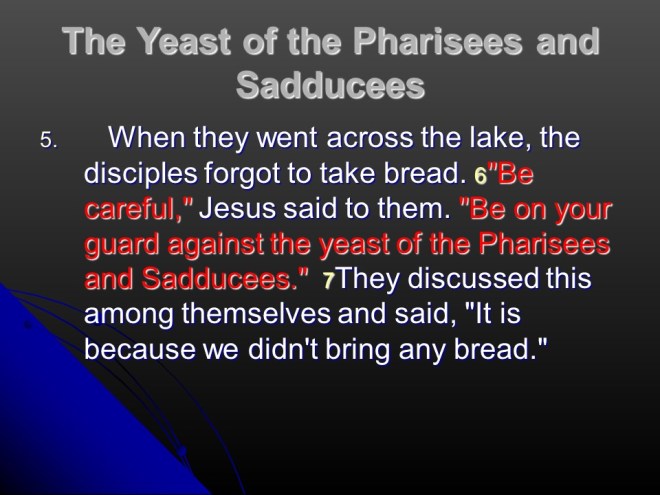 The Yeast of the Pharisees and Sadducees

5. When they went across the lake, the disciples forgot to take bread. 6"Be careful," Jesus said to them. "Be on your guard against the yeast of the Pharisees and Sadducees." 7They discussed this among themselves and said, "It is because we didn't bring any bread."